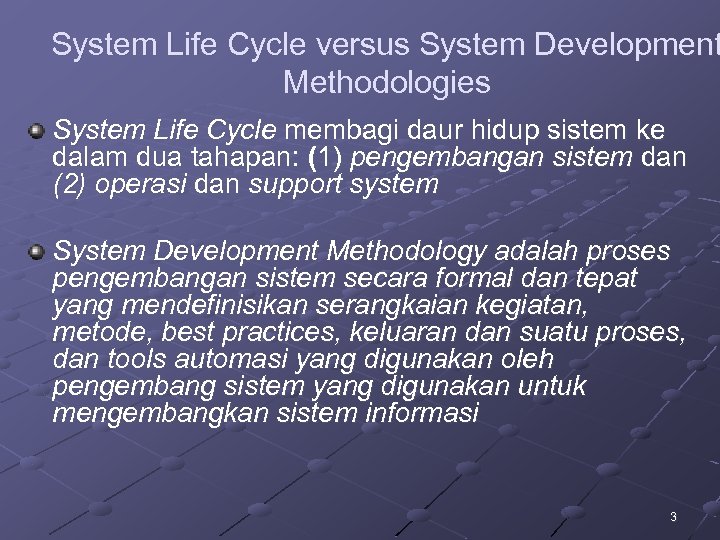 System Life Cycle versus System Development Methodologies

System Life Cycle membagi daur hidup sistem ke dalam dua tahapan: (1) pengembangan sistem dan (2) operasi dan support system

System Development Methodology adalah proses pengembangan sistem secara formal dan tepat yang mendefinisikan serangkaian kegiatan, metode, best practices, keluaran dan suatu proses, dan tools automasi yang digunakan oleh pengembang sistem yang digunakan untuk mengembangkan sistem informasi

3